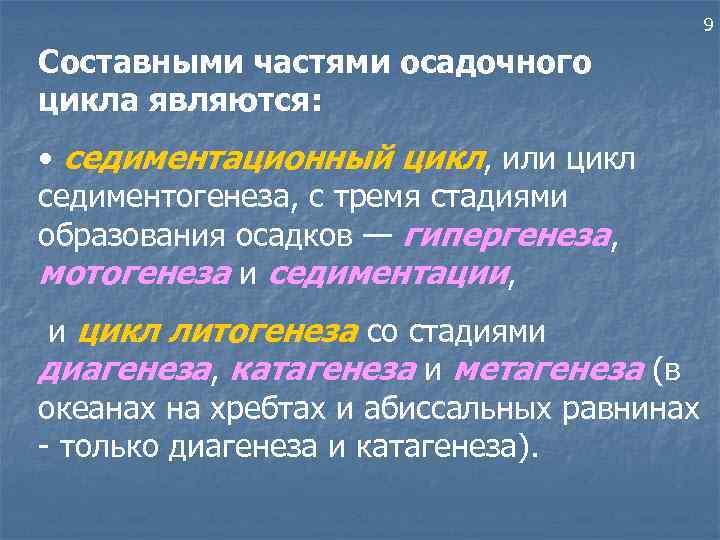 9

Составными частями осадочного цикла являются:

• седиментационный цикл, или цикл седиментогенеза, с тремя стадиями образования осадков — гипергенеза, мотогенеза и седиментации,

и цикл литогенеза со стадиями диагенеза, катагенеза и метагенеза (в океанах на хребтах и абиссальных равнинах - только диагенеза и катагенеза).